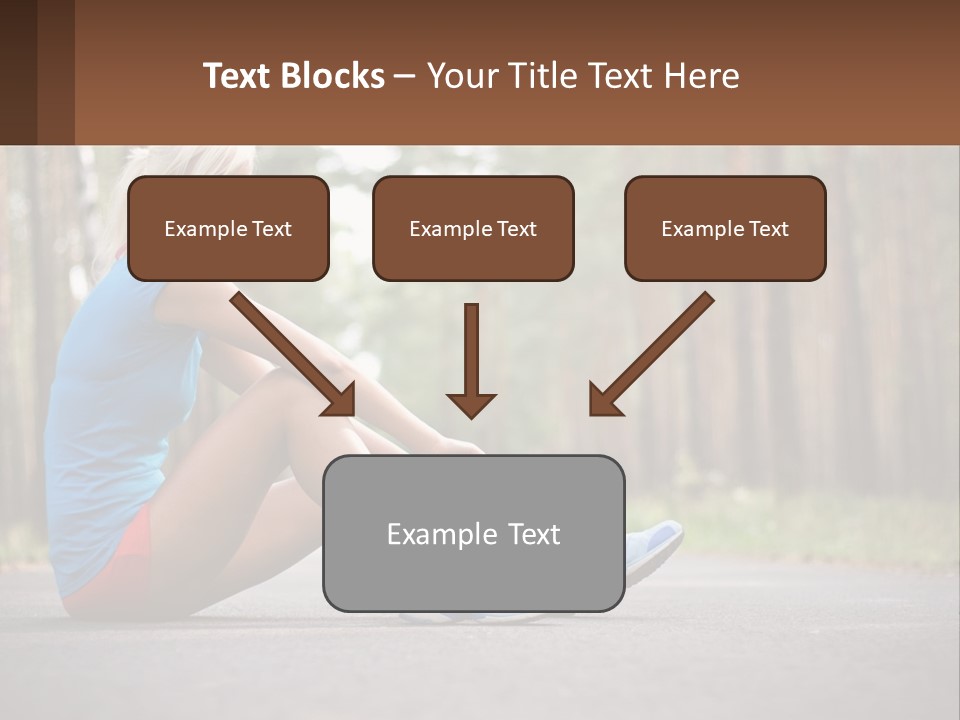 Text Blocks – Your Title Text Here

Example Text

Example Text

Example Text

Example Text